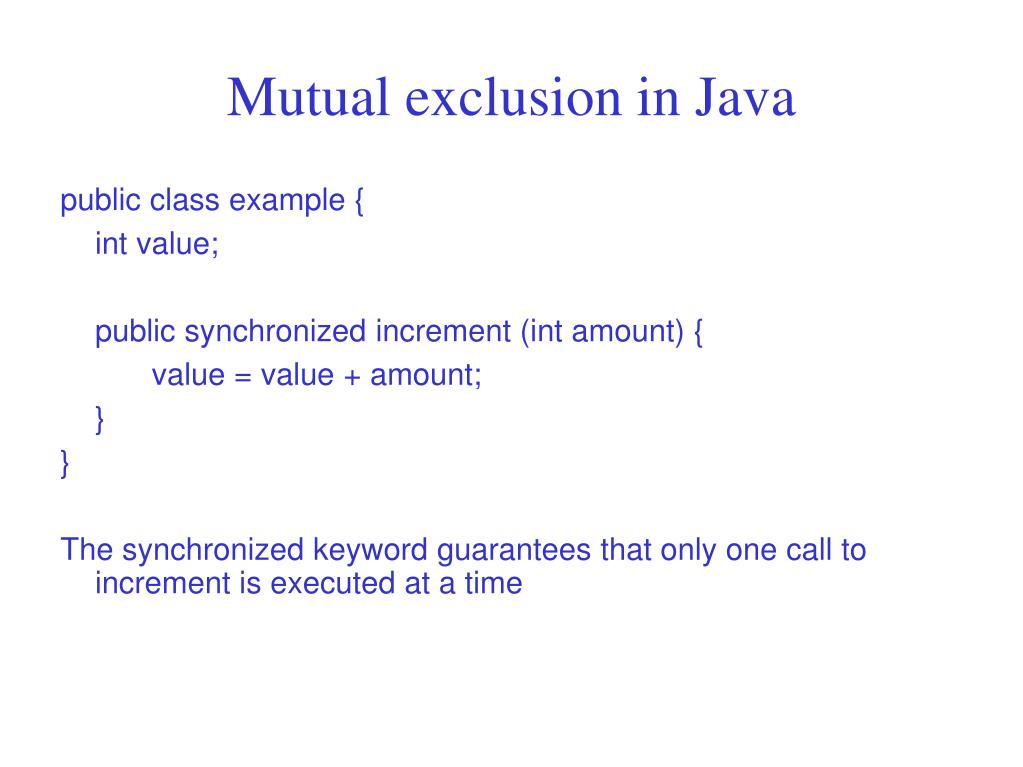 Mutual exclusion in Java

public class example {
int value;

public synchronized increment (int amount) {
value = value + amount;
}
}

The synchronized keyword guarantees that only one call to increment is executed at a time